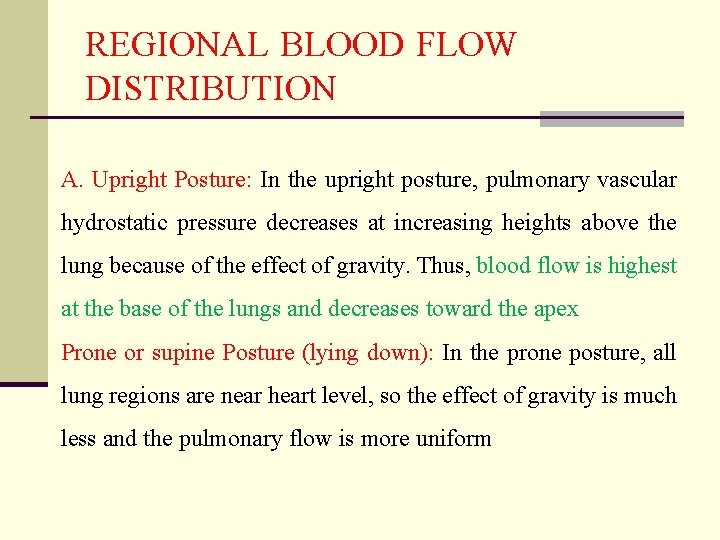 REGIONAL BLOOD FLOW DISTRIBUTION

A. Upright Posture: In the upright posture, pulmonary vascular hydrostatic pressure decreases at increasing heights above the lung because of the effect of gravity. Thus, blood flow is highest at the base of the lungs and decreases toward the apex

Prone or supine Posture (lying down): In the prone posture, all lung regions are near heart level, so the effect of gravity is much less and the pulmonary flow is more uniform